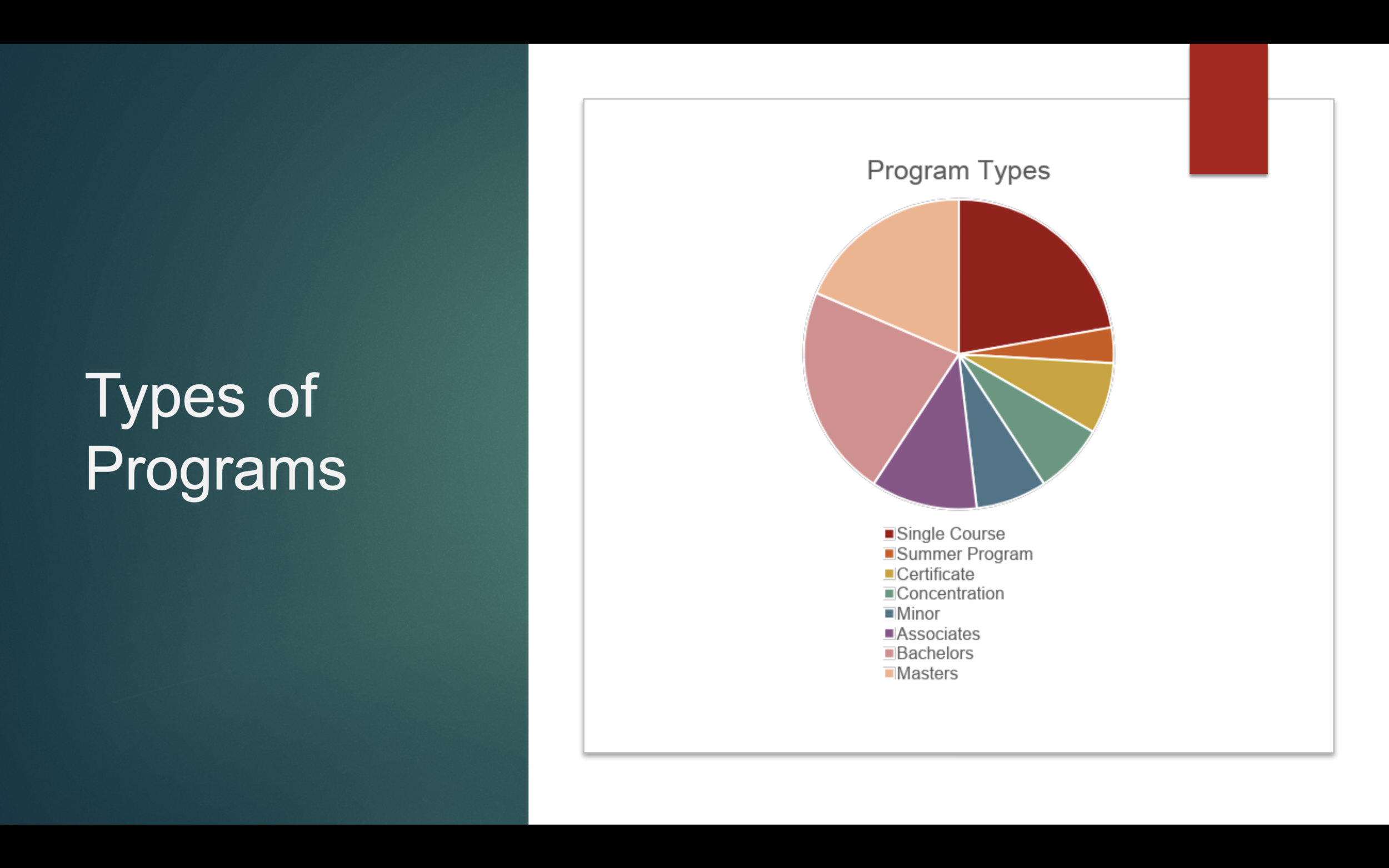 Types of Programs

Program Types

Single Course
Summer Program
Certificate
Concentration
Minor
Associates
Bachelors
Masters